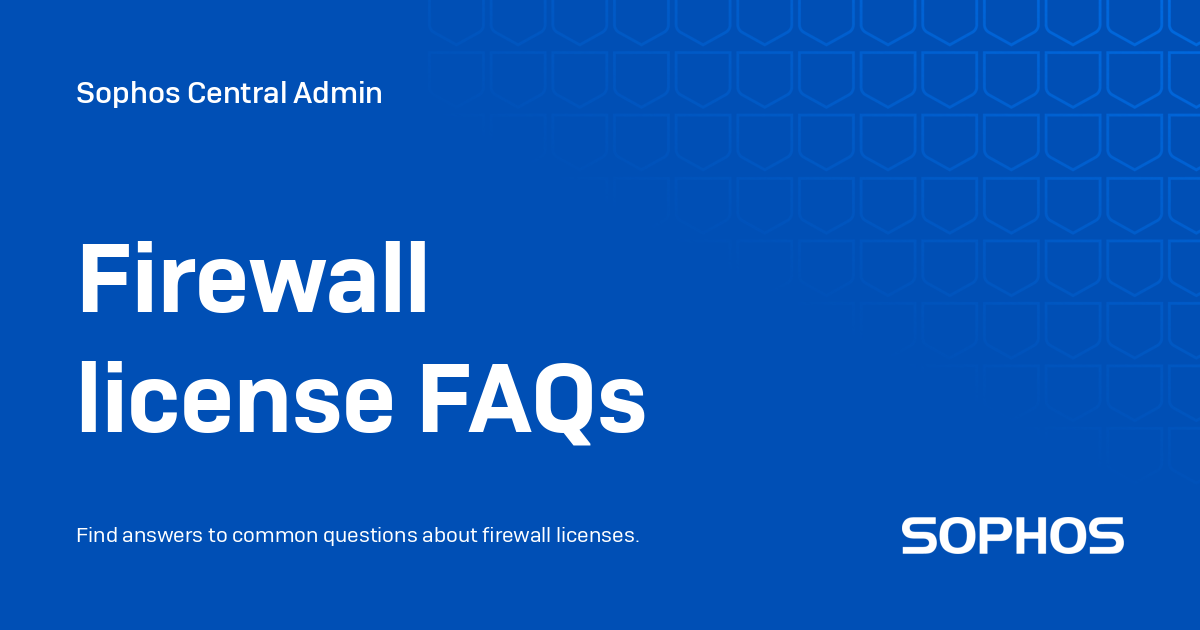 Sophos Central Admin

Firewall license FAQs

Find answers to common questions about firewall licenses.

SOPHOS